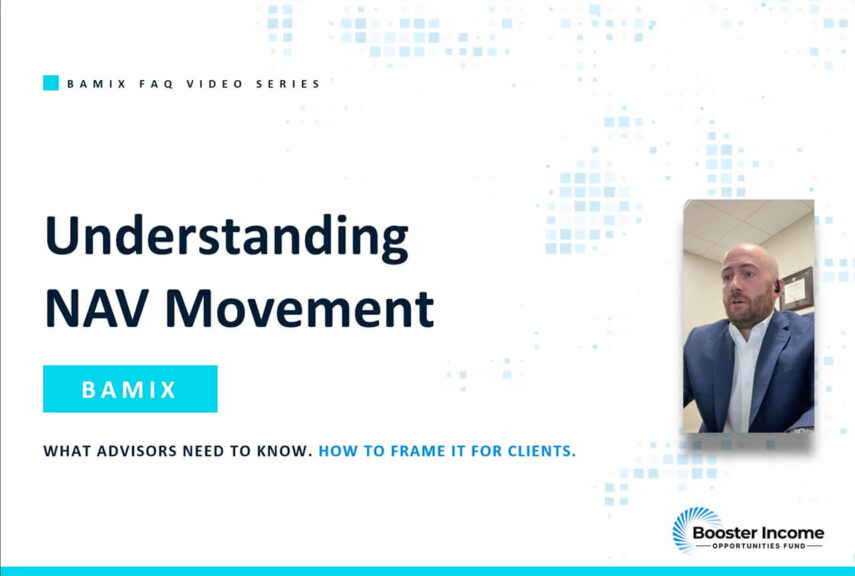 BAMIX FAQ VIDEO SERIES

Understanding NAV Movement

BAMIX

WHAT ADVISORS NEED TO KNOW. HOW TO FRAME IT FOR CLIENTS.

Booster Income
OPPORTUNITIES FUND